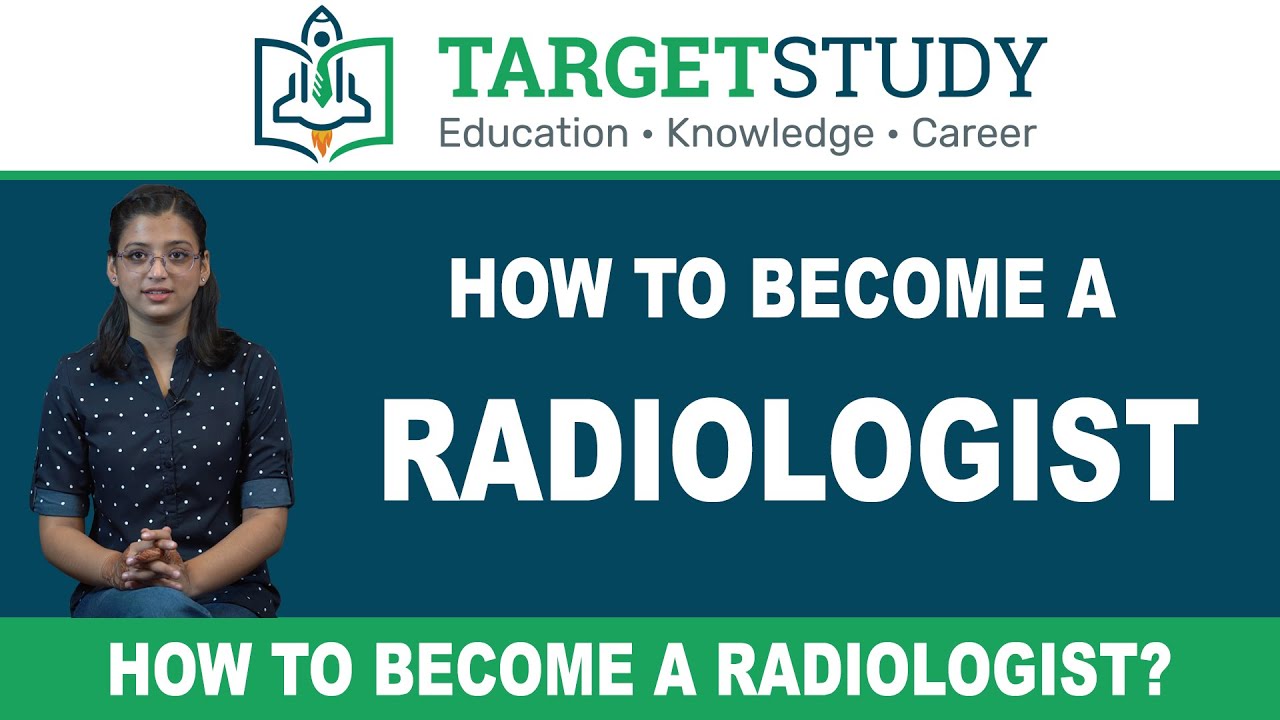 TARGETSTUDY
Education • Knowledge • Career

HOW TO BECOME A
RADIOLOGIST

HOW TO BECOME A RADIOLOGIST?